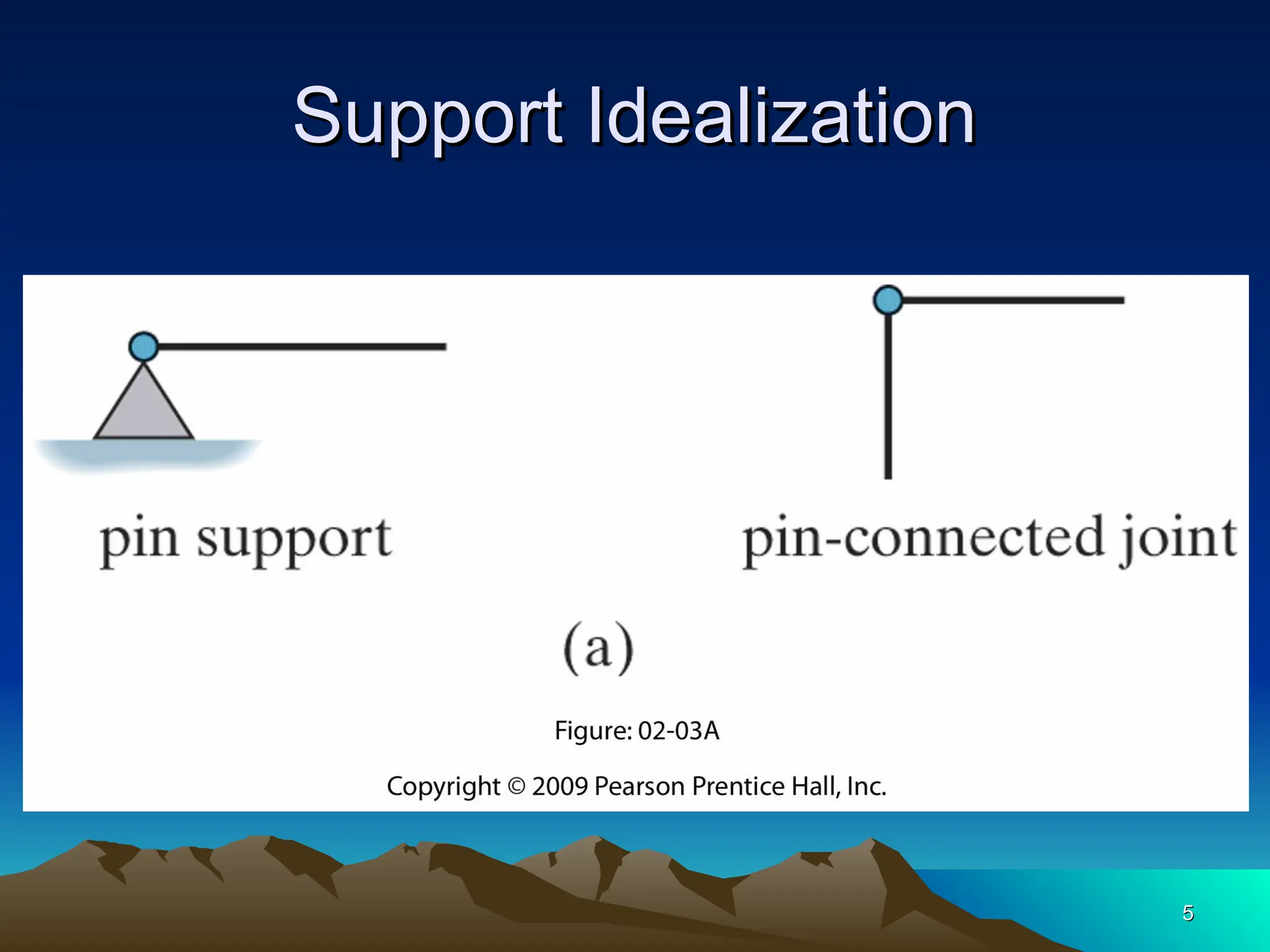 Support Idealization

pin support

pin-connected joint

(a)

Figure: 02-03A

Copyright © 2009 Pearson Prentice Hall, Inc.

5